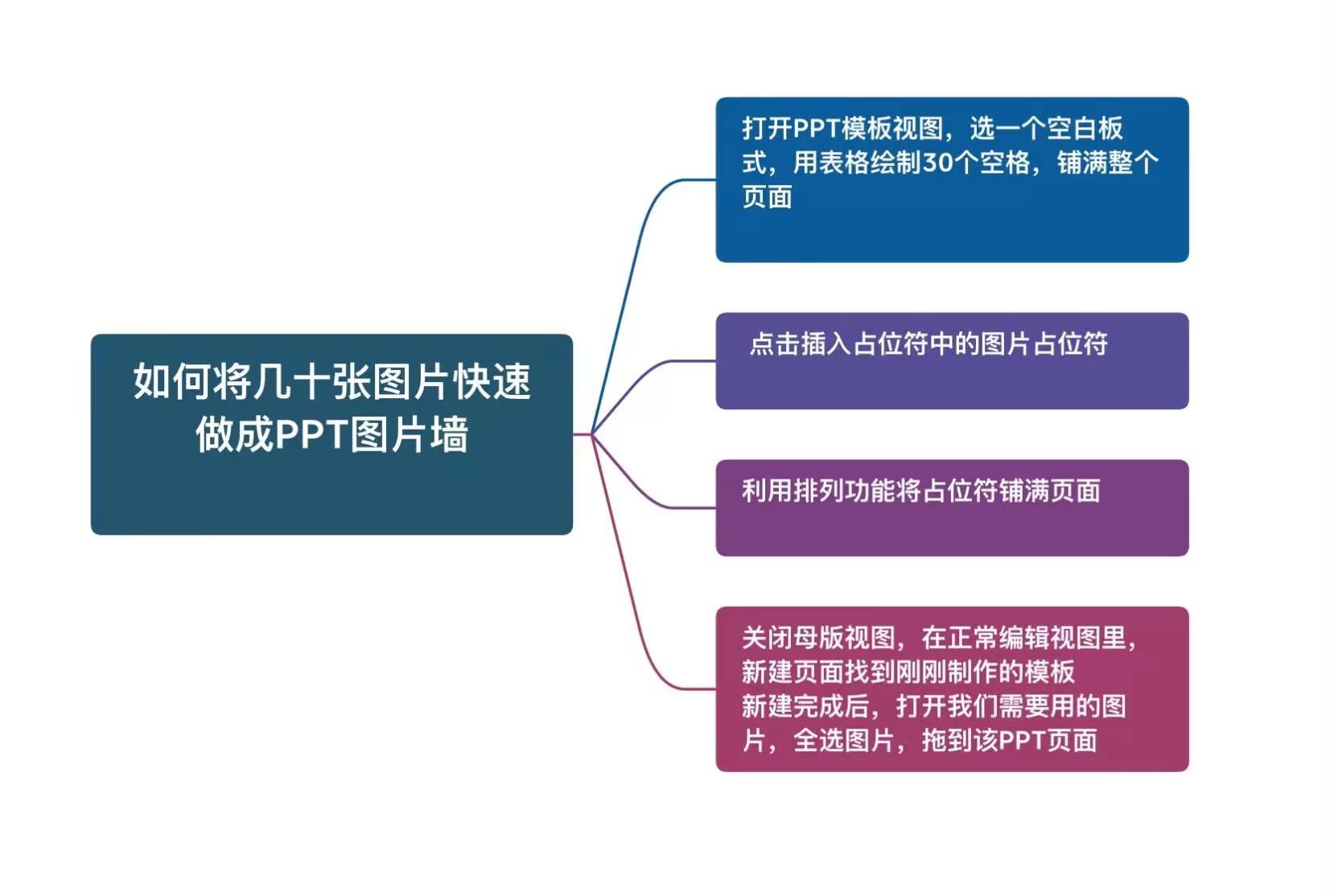 如何将几十张图片快速做成PPT图片墙

打开PPT模板视图，选一个空白板式，用表格绘制30个空格，铺满整个页面

点击插入占位符中的图片占位符

利用排列功能将占位符铺满页面

关闭母版视图，在正常编辑视图里，新建页面找到刚刚制作的模板
新建完成后，打开我们需要用的图片，全选图片，拖到该PPT页面